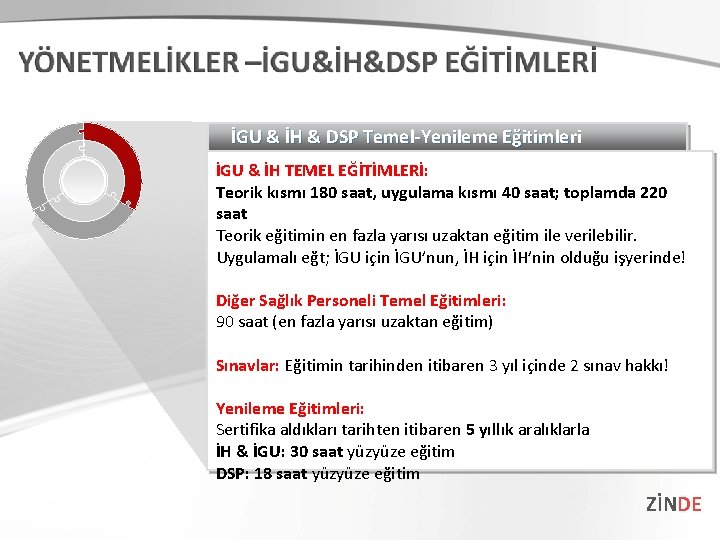 YÖNETMELİKLER –İGU&İH&DSP EĞİTİMLERİ

İGU & İH & DSP Temel-Yenileme Eğitimleri

İGU & İH TEMEL EĞİTİMLERİ:
Teorik kısmı 180 saat, uygulama kısmı 40 saat; toplamda 220 saat
Teorik eğitimin en fazla yarısı uzaktan eğitim ile verilebilir.
Uygulamalı eğt; İGU için İGU'nun, İH için İH'nin olduğu işyerinde!

Diğer Sağlık Personeli Temel Eğitimleri:
90 saat (en fazla yarısı uzaktan eğitim)

Sınavlar: Eğitimin tarihinden itibaren 3 yıl içinde 2 sınav hakkı!

Yenileme Eğitimleri:
Sertifika aldıkları tarihten itibaren 5 yıllık aralıklarla
İH & İGU: 30 saat yüzyüze eğitim
DSP: 18 saat yüzyüze eğitim

ZİNDE